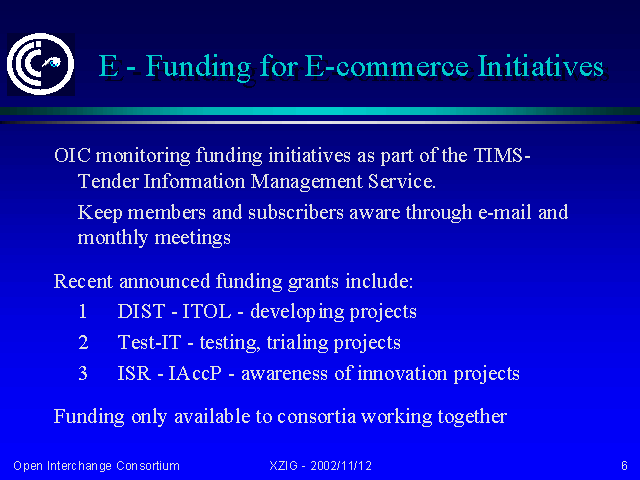 E - Funding for E-commerce Initiatives

OIC monitoring funding initiatives as part of the TIMS- Tender Information Management Service.

Keep members and subscribers aware through e-mail and monthly meetings

Recent announced funding grants include:

1 DIST - ITOL - developing projects

2 Test-IT - testing, trialing projects

3 ISR - IAccP - awareness of innovation projects

Funding only available to consortia working together

Open Interchange Consortium XZIG - 2002/11/12 6